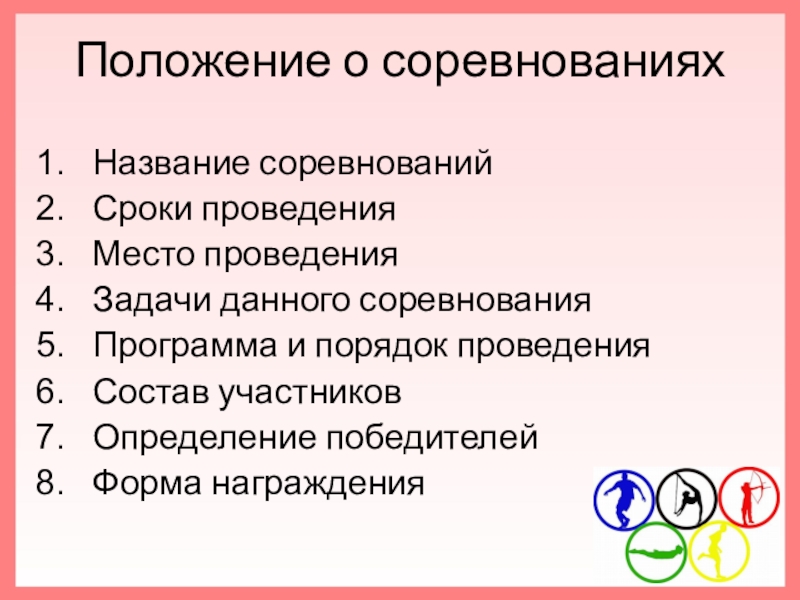 Положение о соревнованиях

1. Название соревнований
2. Сроки проведения
3. Место проведения
4. Задачи данного соревнования
5. Программа и порядок проведения
6. Состав участников
7. Определение победителей
8. Форма награждения